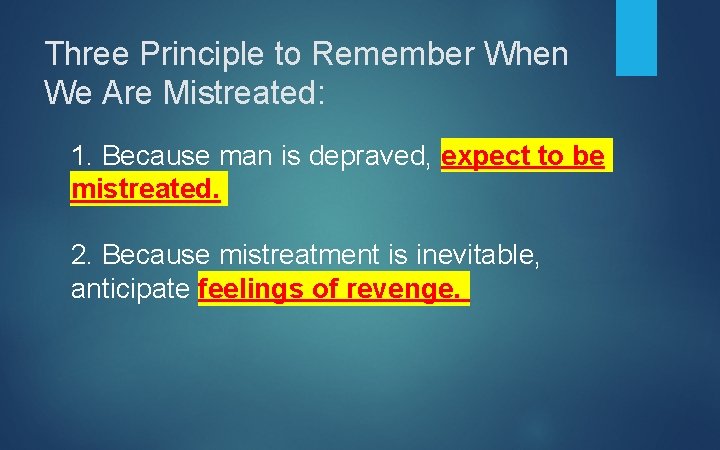 Three Principle to Remember When We Are Mistreated:

1. Because man is depraved, expect to be mistreated.

2. Because mistreatment is inevitable, anticipate feelings of revenge.